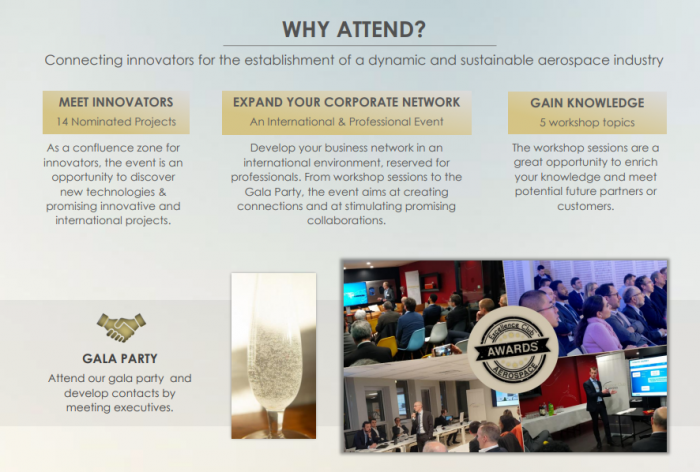 WHY ATTEND?

Connecting innovators for the establishment of a dynamic and sustainable aerospace industry

MEET INNOVATORS
14 Nominated Projects

As a confluence zone for innovators, the event is an opportunity to discover new technologies & promising innovative and international projects.

EXPAND YOUR CORPORATE NETWORK
An International & Professional Event

Develop your business network in an international environment, reserved for professionals. From workshop sessions to the Gala Party, the event aims at creating connections and at stimulating promising collaborations.

GAIN KNOWLEDGE
5 workshop topics

The workshop sessions are a great opportunity to enrich your knowledge and meet potential future partners or customers.

GALA PARTY
Attend our gala party and develop contacts by meeting executives.

Excellence Club
AWARDS
AEROSPACE